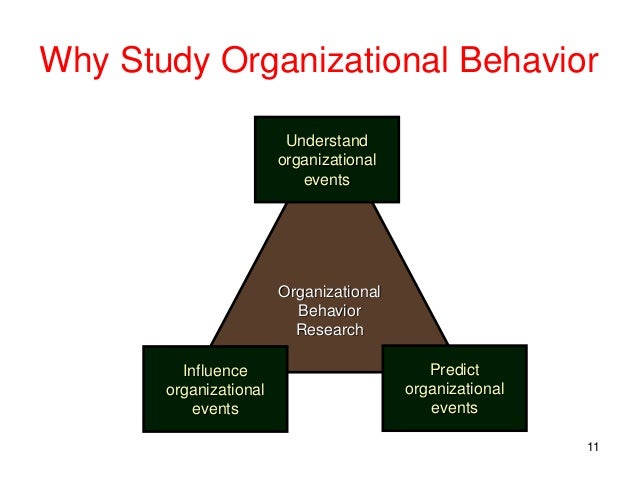 Why Study Organizational Behavior

Understand organizational events

Organizational Behavior Research

Influence organizational events

Predict organizational events

11